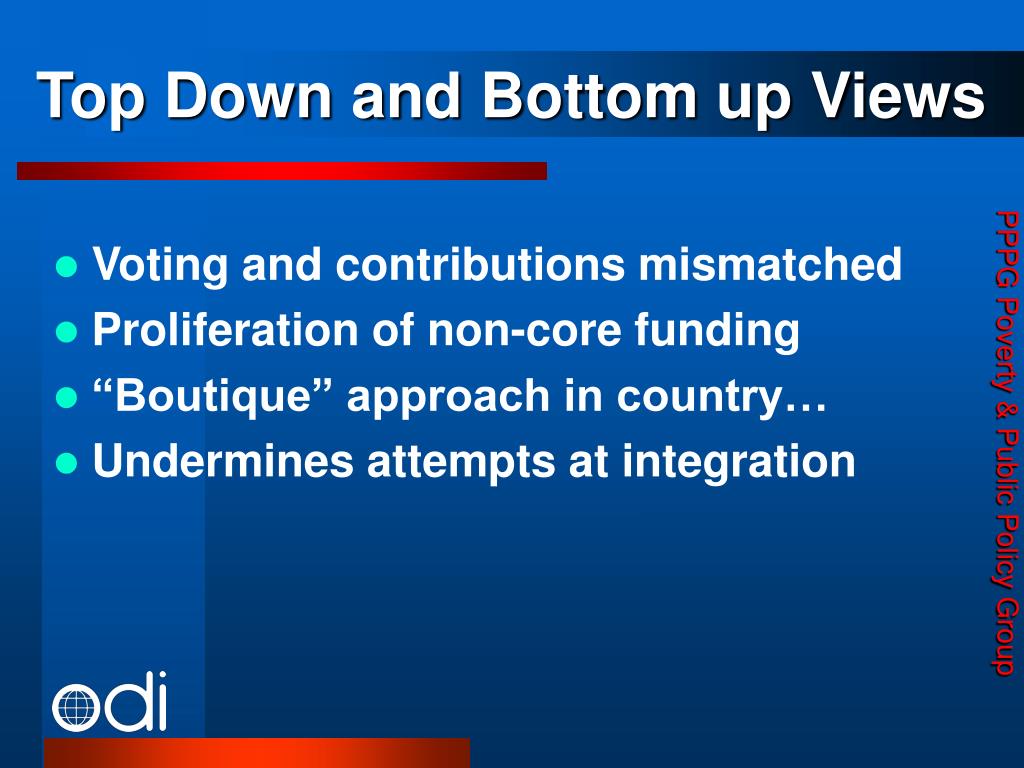 Top Down and Bottom up Views

- Voting and contributions mismatched
- Proliferation of non-core funding
- “Boutique” approach in country…
- Undermines attempts at integration

PPPG Poverty & Public Policy Group

odi